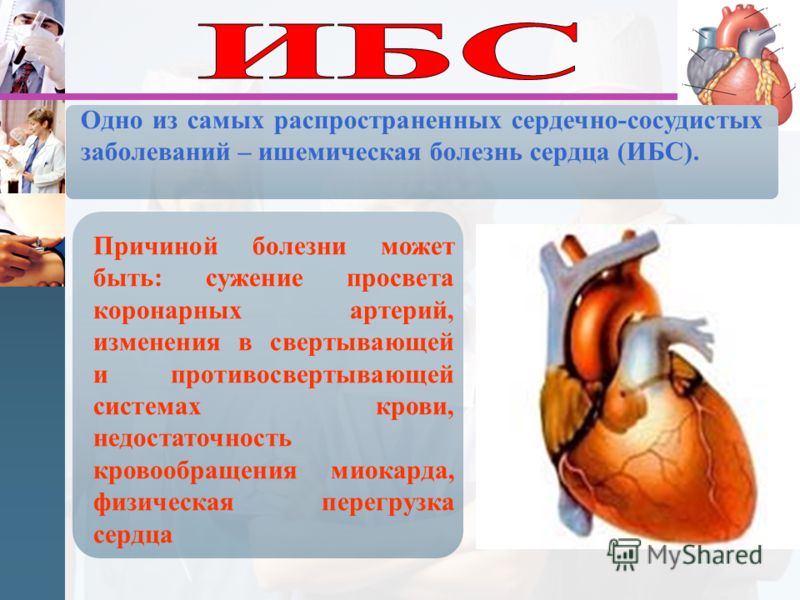 ИБС

Одно из самых распространенных сердечно-сосудистых заболеваний – ишемическая болезнь сердца (ИБС).

Причиной болезни может быть: сужение просвета коронарных артерий, изменения в свертывающей и противосвертывающей системах крови, недостаточность кровообращения миокарда, физическая перегрузка сердца

MyShared